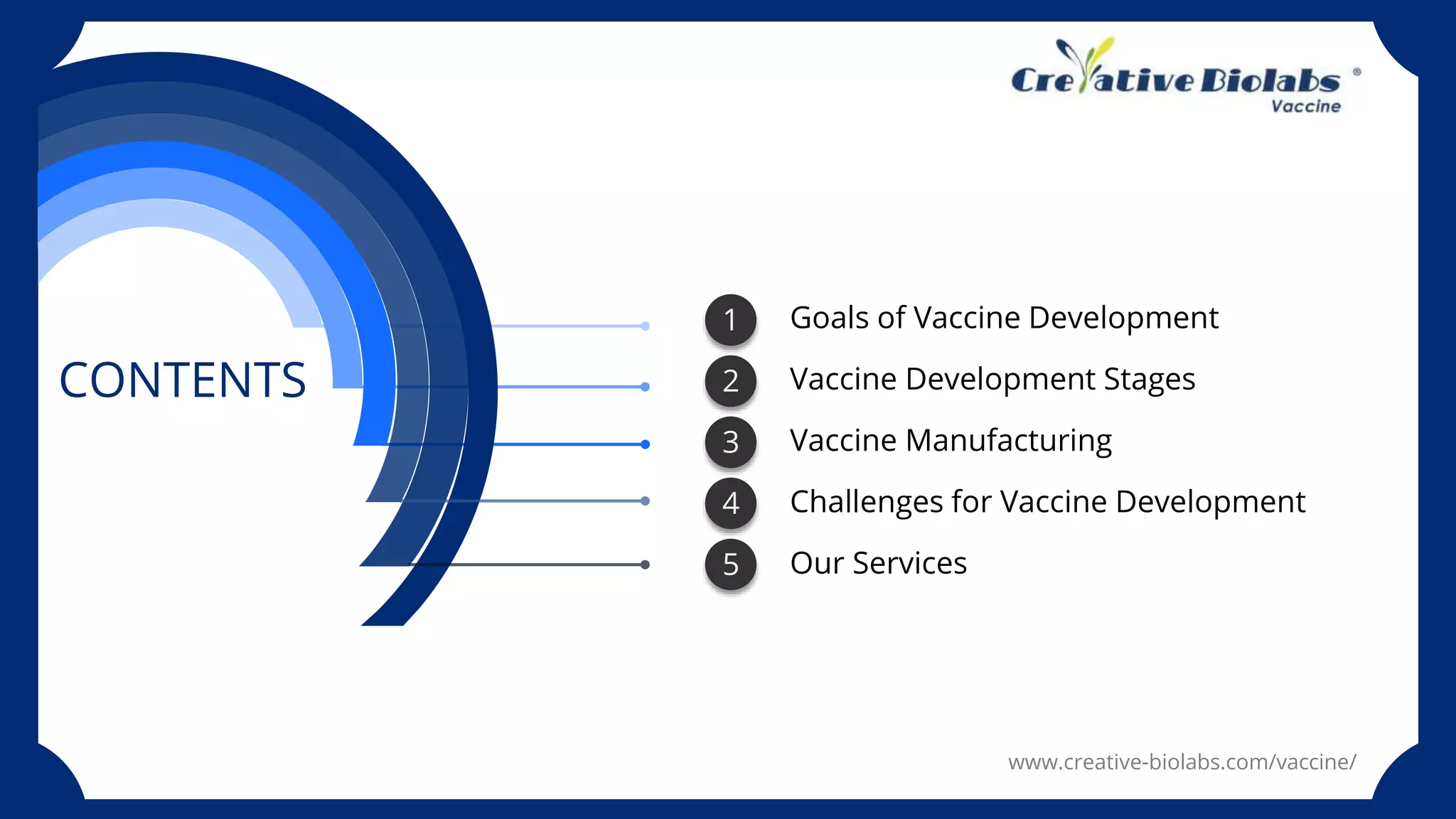 Creative Biolabs®
Vaccine

CONTENTS

1 Goals of Vaccine Development
2 Vaccine Development Stages
3 Vaccine Manufacturing
4 Challenges for Vaccine Development
5 Our Services

www.creative-biolabs.com/vaccine/